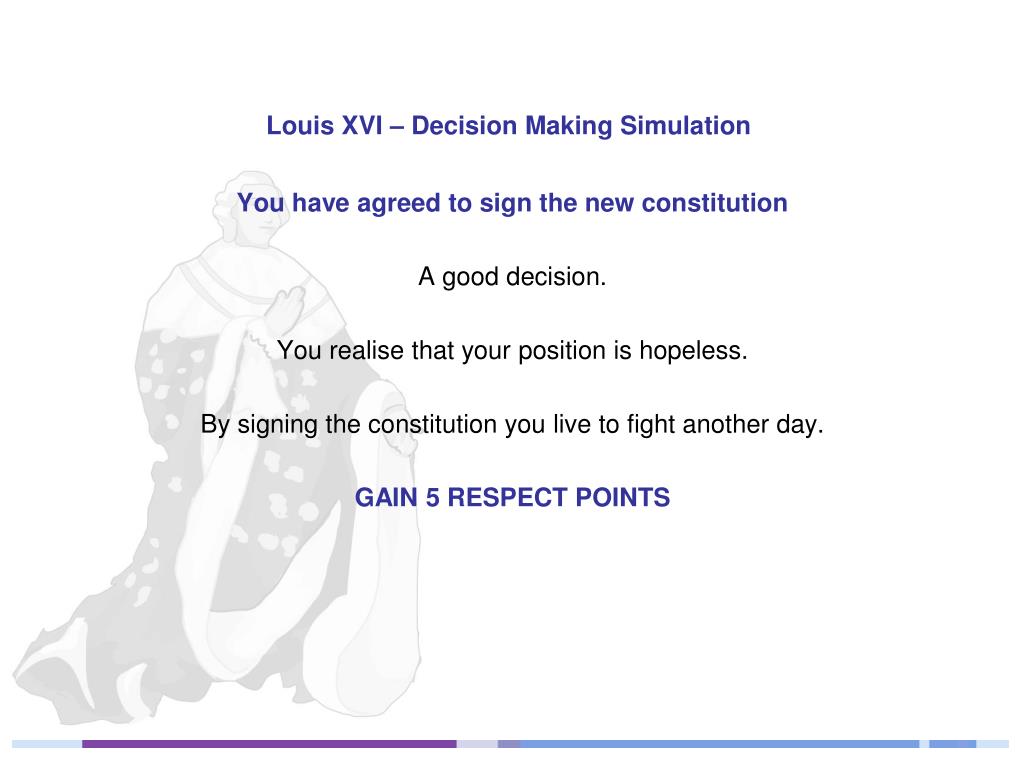 Louis XVI – Decision Making Simulation

You have agreed to sign the new constitution

A good decision.

You realise that your position is hopeless.

By signing the constitution you live to fight another day.

GAIN 5 RESPECT POINTS